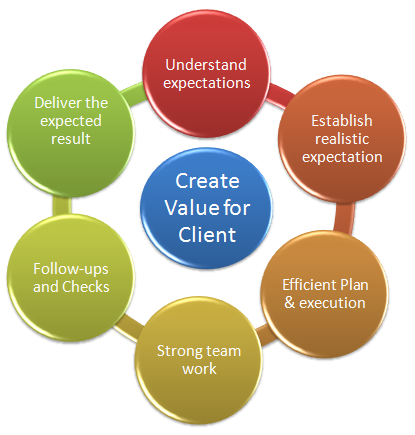 Create Value for Client

Understand expectations

Establish realistic expectation

Efficient Plan & execution

Strong team work

Follow-ups and Checks

Deliver the expected result